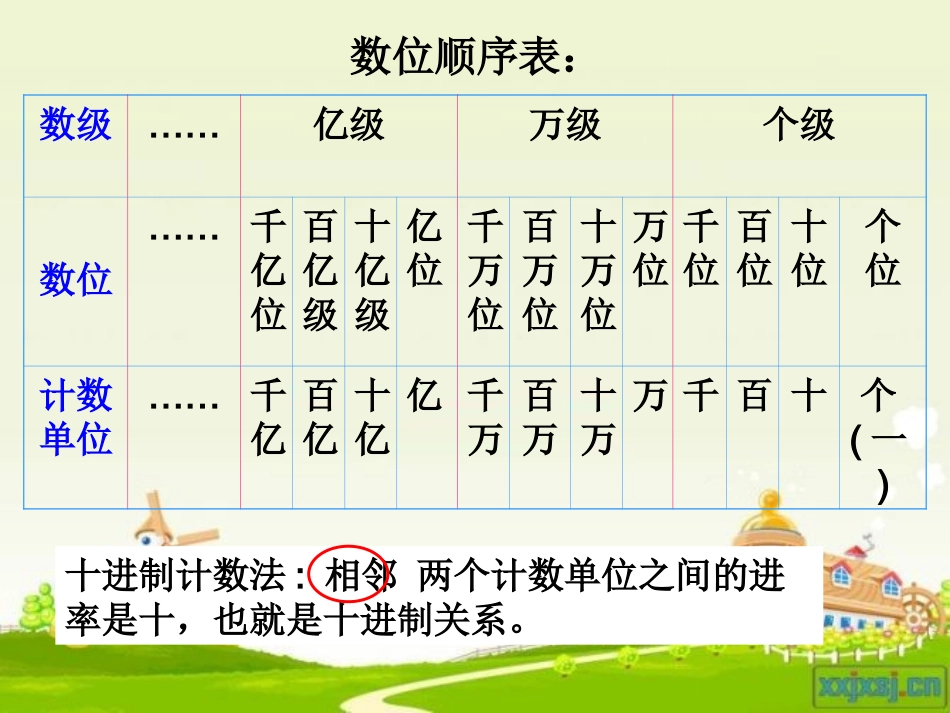 数位顺序表：

| 数级 | …… | 亿级 | | | | 万级 | | | | 个级 | | | |
|---|---|---|---|---|---|---|---|---|---|---|---|---|---|
| 数位 | …… | 千亿位 | 百亿级 | 十亿级 | 亿位 | 千万位 | 百万位 | 十万位 | 万位 | 千位 | 百位 | 十位 | 个位 |
| 计数单位 | …… | 千亿 | 百亿 | 十亿 | 亿 | 千万 | 百万 | 十万 | 万 | 千 | 百 | 十 | 个（一） |

十进制计数法：相邻 两个计数单位之间的进率是十，也就是十进制关系。

xxjxsj.cn